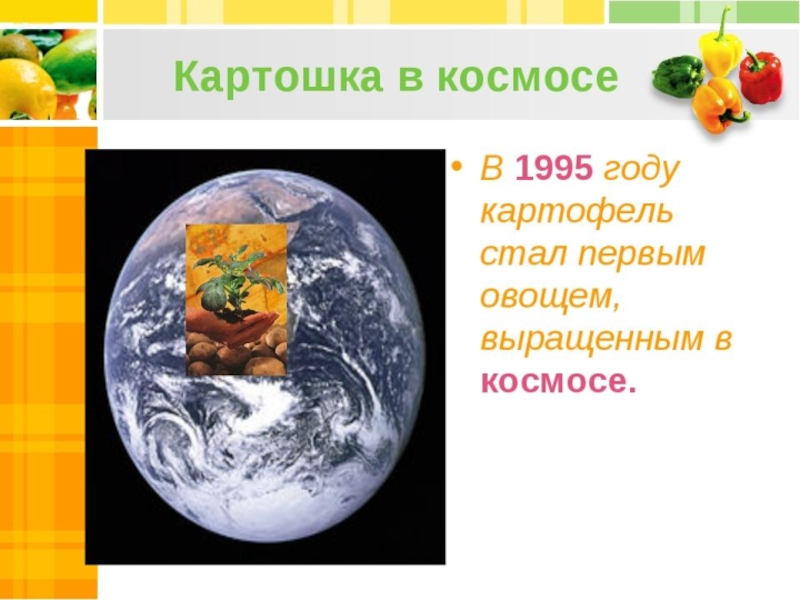 Картошка в космосе

• В 1995 году картофель стал первым овощем, выращенным в космосе.